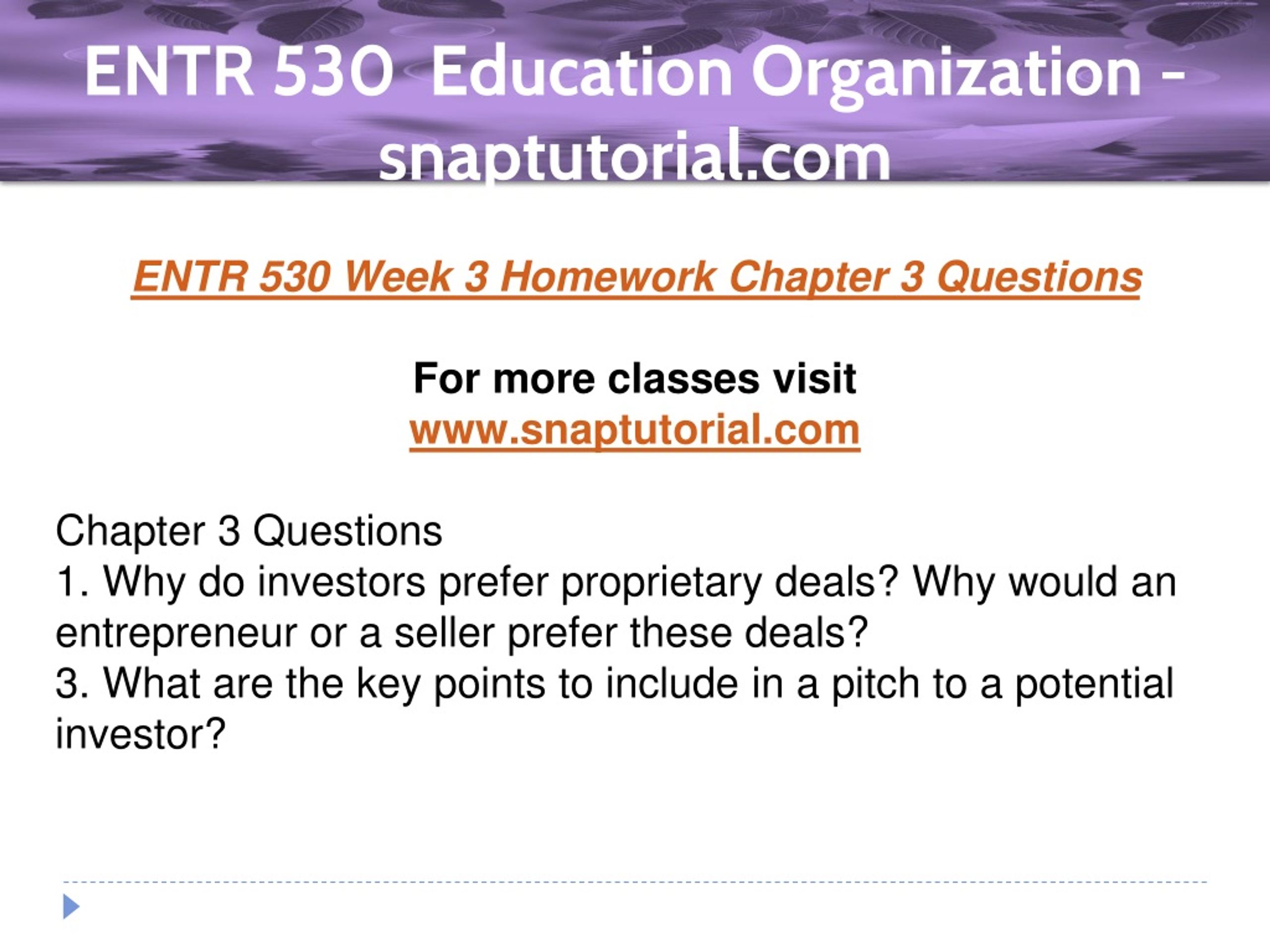 ENTR 530 Education Organization - snaptutorial.com

ENTR 530 Week 3 Homework Chapter 3 Questions

For more classes visit
www.snaptutorial.com

Chapter 3 Questions
1. Why do investors prefer proprietary deals? Why would an entrepreneur or a seller prefer these deals?
3. What are the key points to include in a pitch to a potential investor?